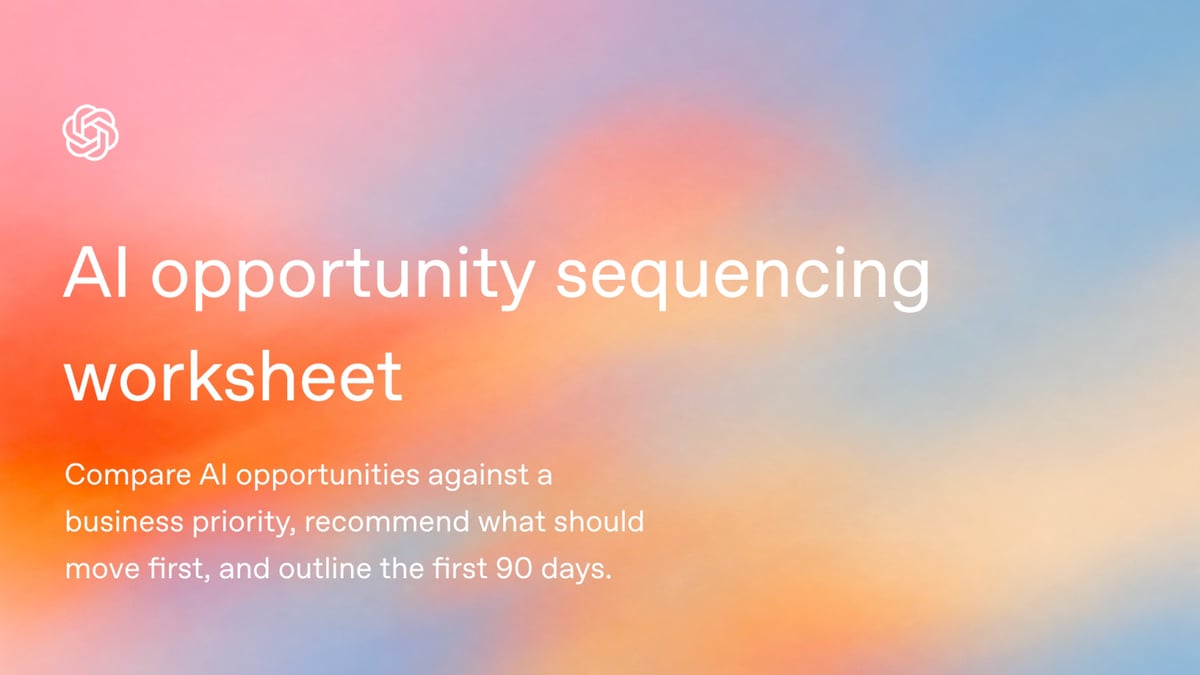 AI opportunity sequencing worksheet

Compare AI opportunities against a business priority, recommend what should move first, and outline the first 90 days.